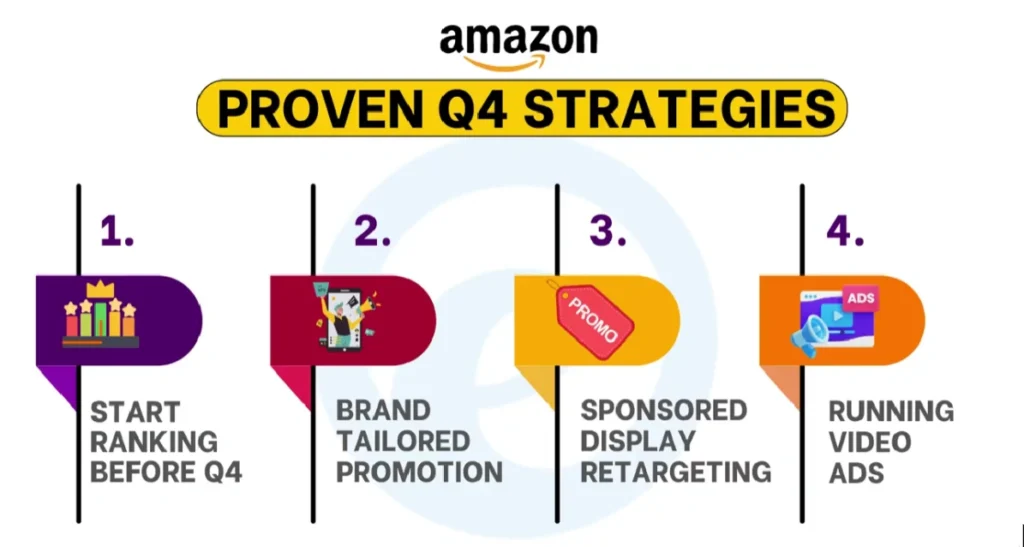 amazon

PROVEN Q4 STRATEGIES

1.

START RANKING BEFORE Q4

2.

BRAND TAILORED PROMOTION

3.

PROMO

SPONSORED DISPLAY RETARGETING

4.

ADS

RUNNING VIDEO ADS